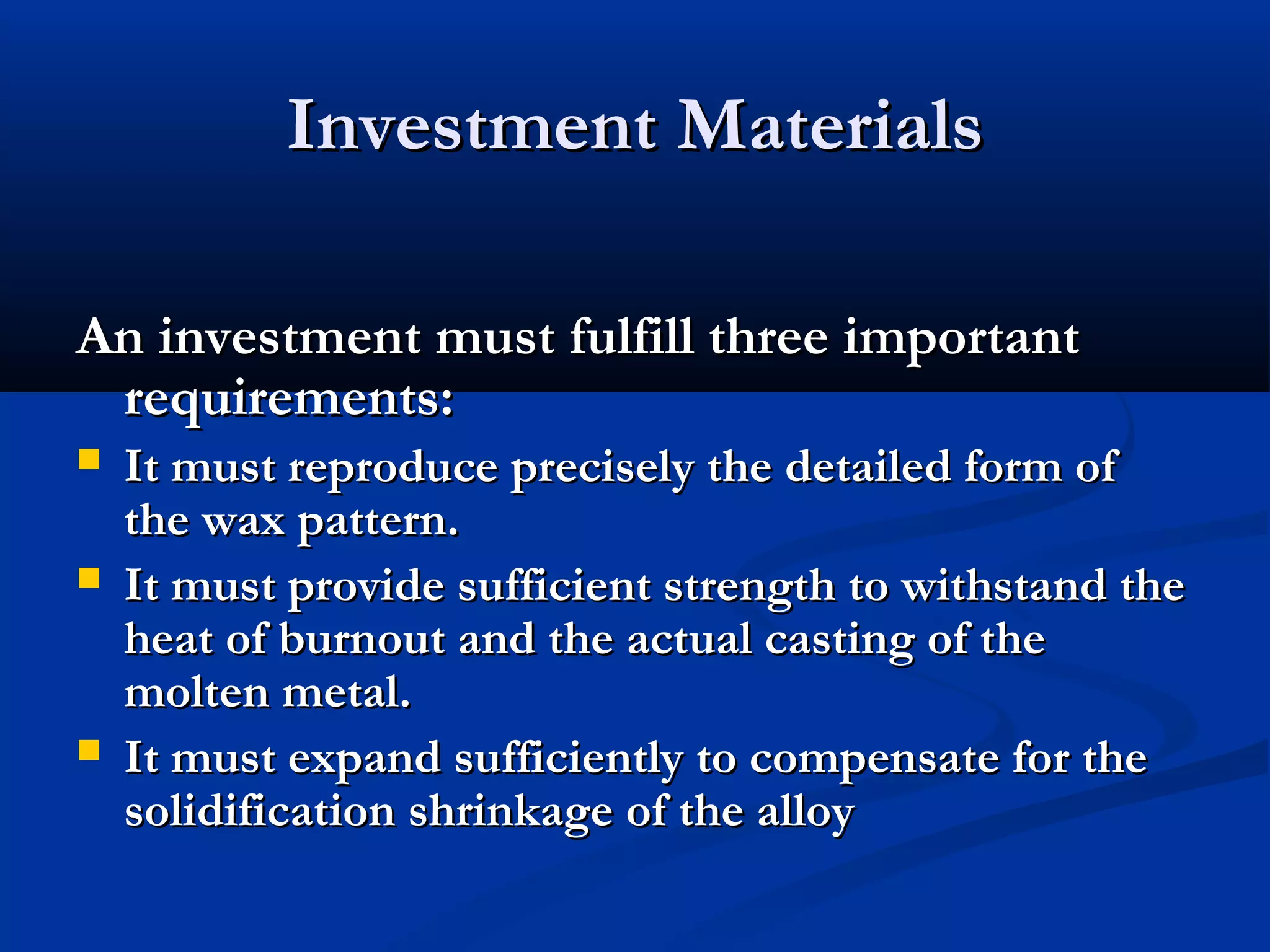 Investment Materials

An investment must fulfill three important requirements:

- It must reproduce precisely the detailed form of the wax pattern.
- It must provide sufficient strength to withstand the heat of burnout and the actual casting of the molten metal.
- It must expand sufficiently to compensate for the solidification shrinkage of the alloy